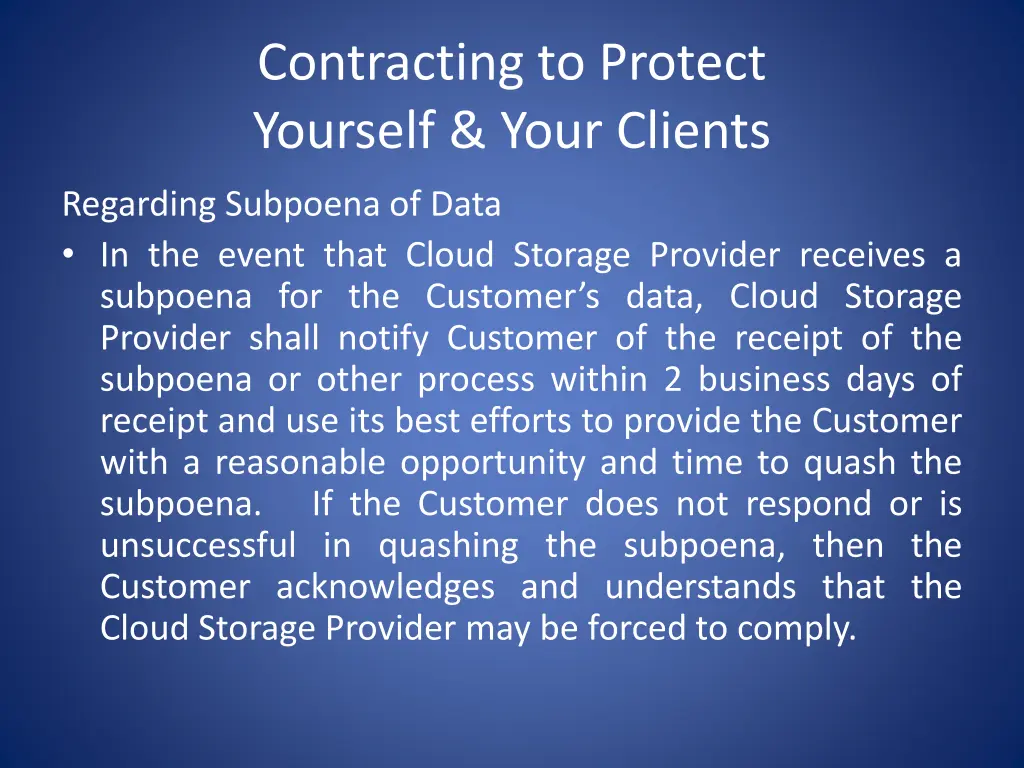 Contracting to Protect Yourself & Your Clients

Regarding Subpoena of Data

• In the event that Cloud Storage Provider receives a subpoena for the Customer’s data, Cloud Storage Provider shall notify Customer of the receipt of the subpoena or other process within 2 business days of receipt and use its best efforts to provide the Customer with a reasonable opportunity and time to quash the subpoena. If the Customer does not respond or is unsuccessful in quashing the subpoena, then the Customer acknowledges and understands that the Cloud Storage Provider may be forced to comply.